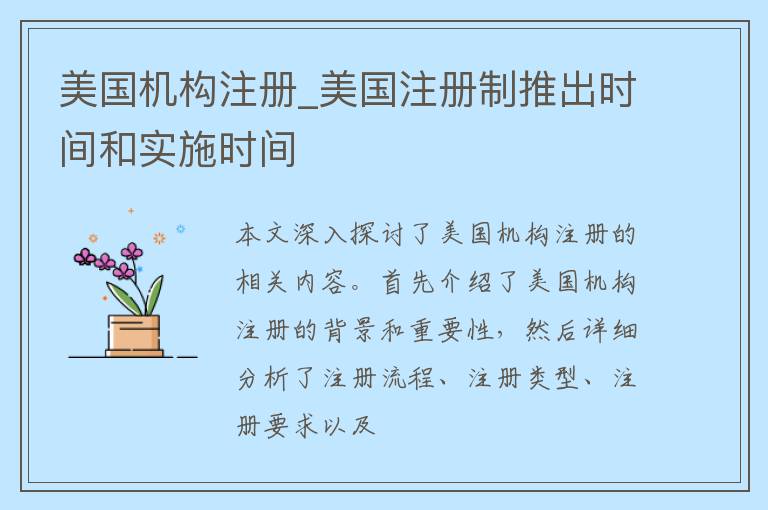 美国机构注册_美国注册制推出时间和实施时间

本文深入探讨了美国机构注册的相关内容。首先介绍了美国机构注册的背景和重要性，然后详细分析了注册流程、注册类型、注册要求以及